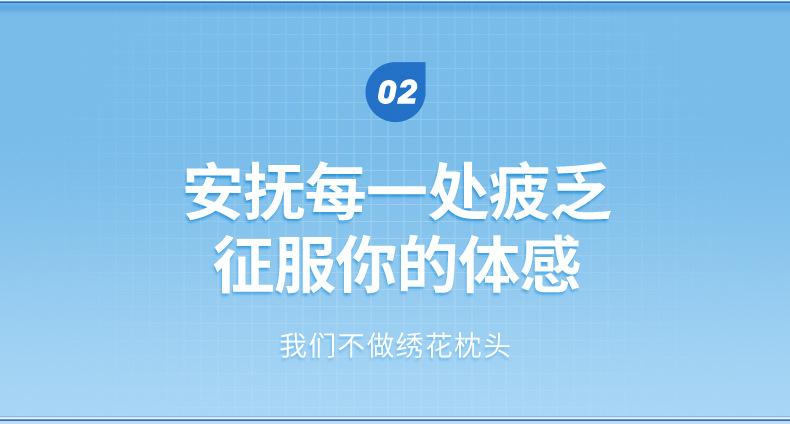 02

安抚每一处疲乏
征服你的体感

我们不做绣花枕头